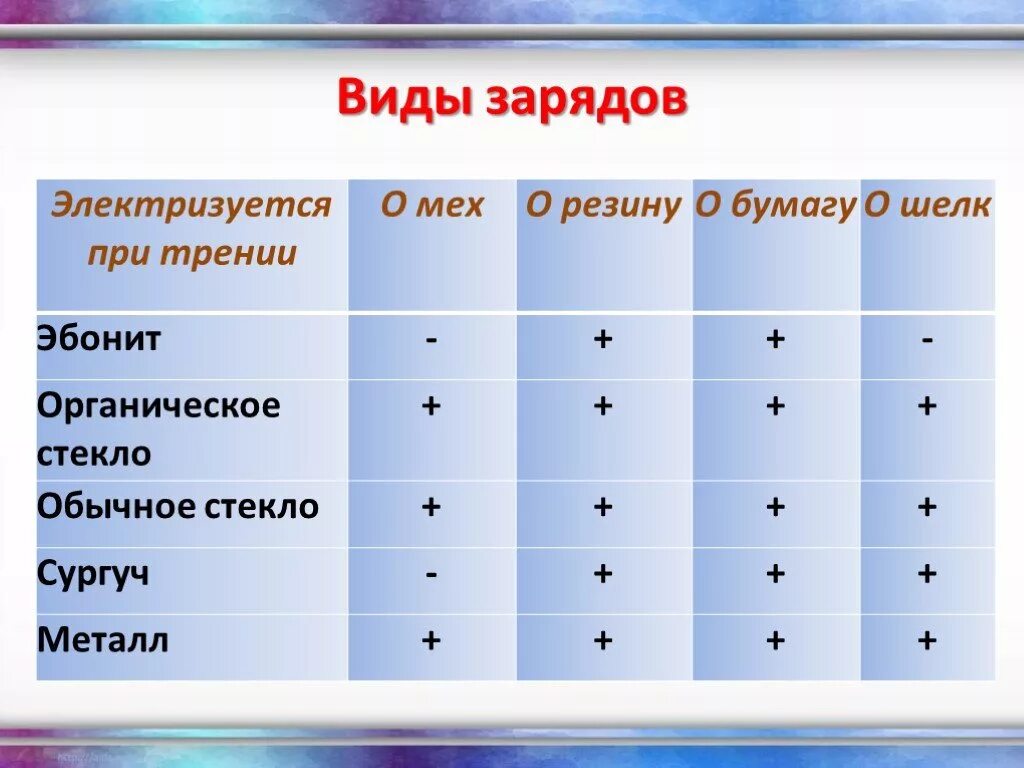 Виды зарядов

| Электризуется при трении | О мех | О резину | О бумагу | О шелк |
|---|---|---|---|---|
| Эбонит | - | + | + | - |
| Органическое стекло | + | + | + | + |
| Обычное стекло | + | + | + | + |
| Сургуч | - | + | + | + |
| Металл | + | + | + | + |